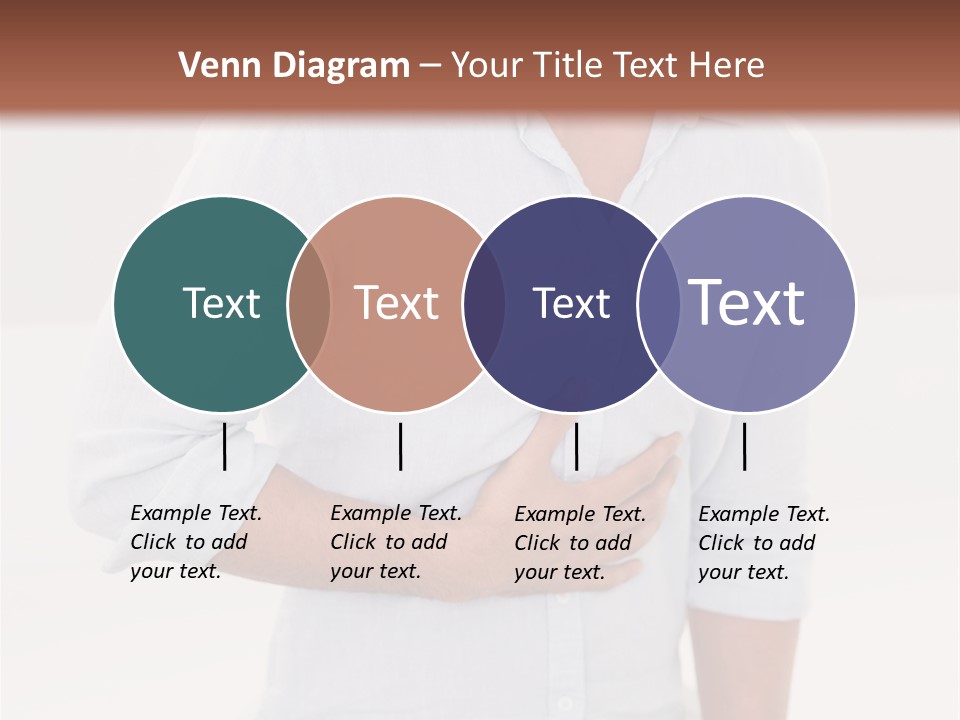 Venn Diagram – Your Title Text Here

Text

Text

Text

Text

Example Text. Click to add your text.

Example Text. Click to add your text.

Example Text. Click to add your text.

Example Text. Click to add your text.